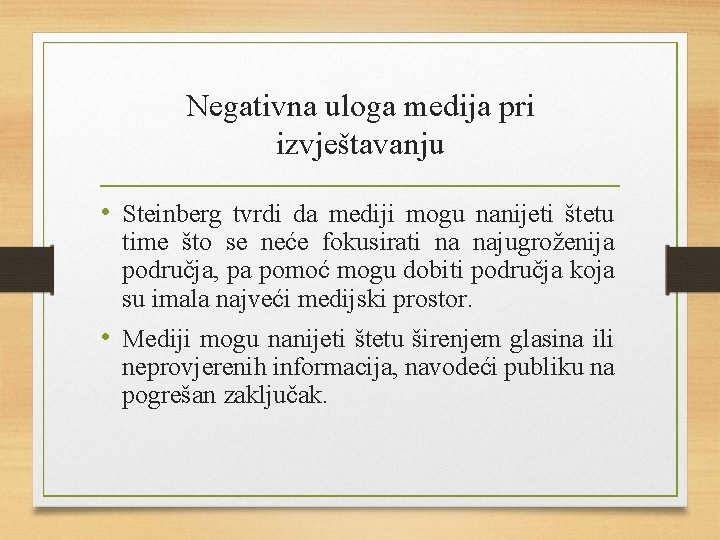 Negativna uloga medija pri izvještavanju

• Steinberg tvrdi da mediji mogu nanijeti štetu time što se neće fokusirati na najugroženija područja, pa pomoć mogu dobiti područja koja su imala najveći medijski prostor.

• Mediji mogu nanijeti štetu širenjem glasina ili neprovjerenih informacija, navodeći publiku na pogrešan zaključak.